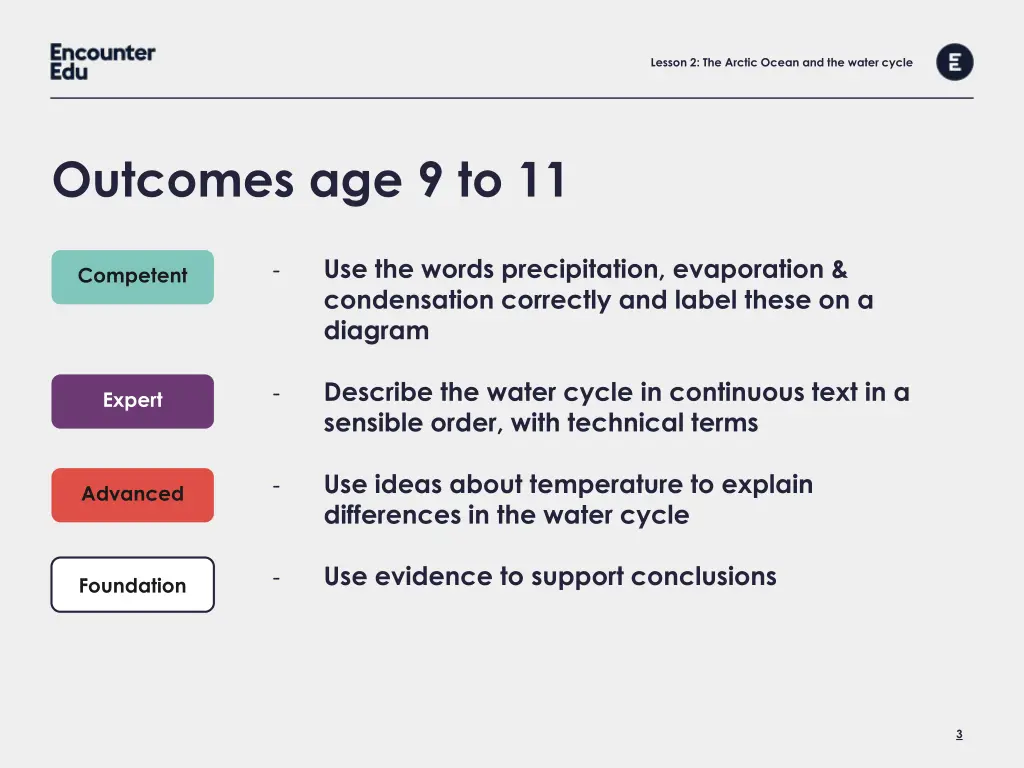 Encounter Edu

Lesson 2: The Arctic Ocean and the water cycle

E

Outcomes age 9 to 11

Competent

- Use the words precipitation, evaporation & condensation correctly and label these on a diagram

Expert

- Describe the water cycle in continuous text in a sensible order, with technical terms

Advanced

- Use ideas about temperature to explain differences in the water cycle

Foundation

- Use evidence to support conclusions

3